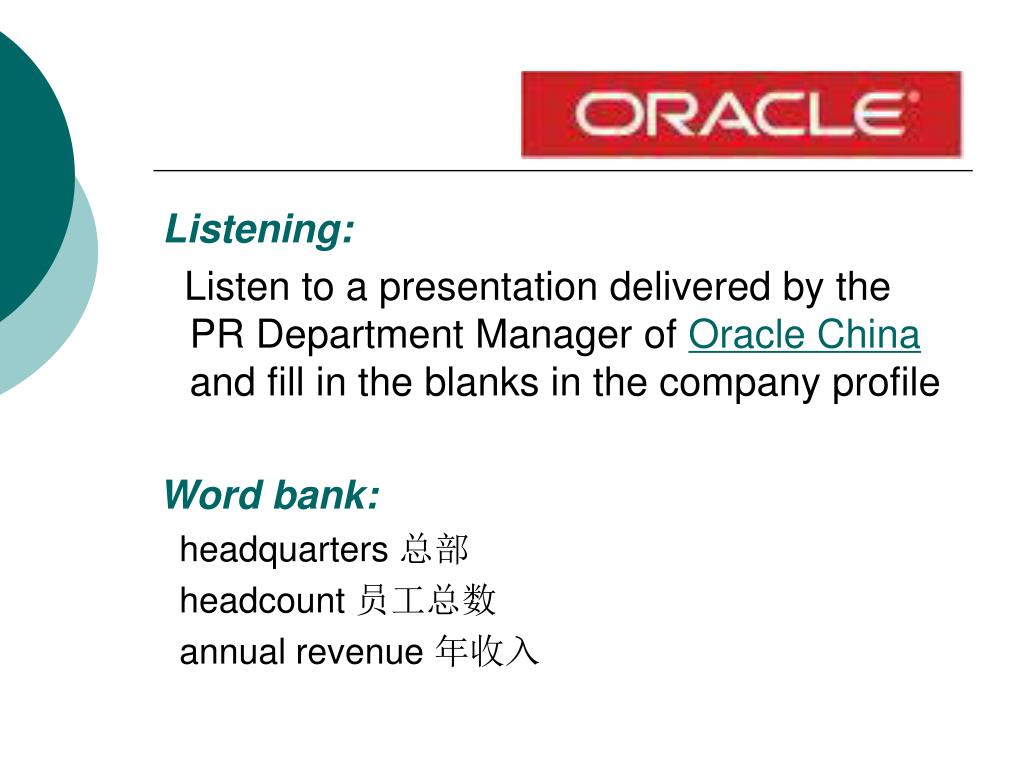 ORACLE

Listening:

Listen to a presentation delivered by the PR Department Manager of Oracle China and fill in the blanks in the company profile

Word bank:

headquarters 总部
headcount 员工总数
annual revenue 年收入